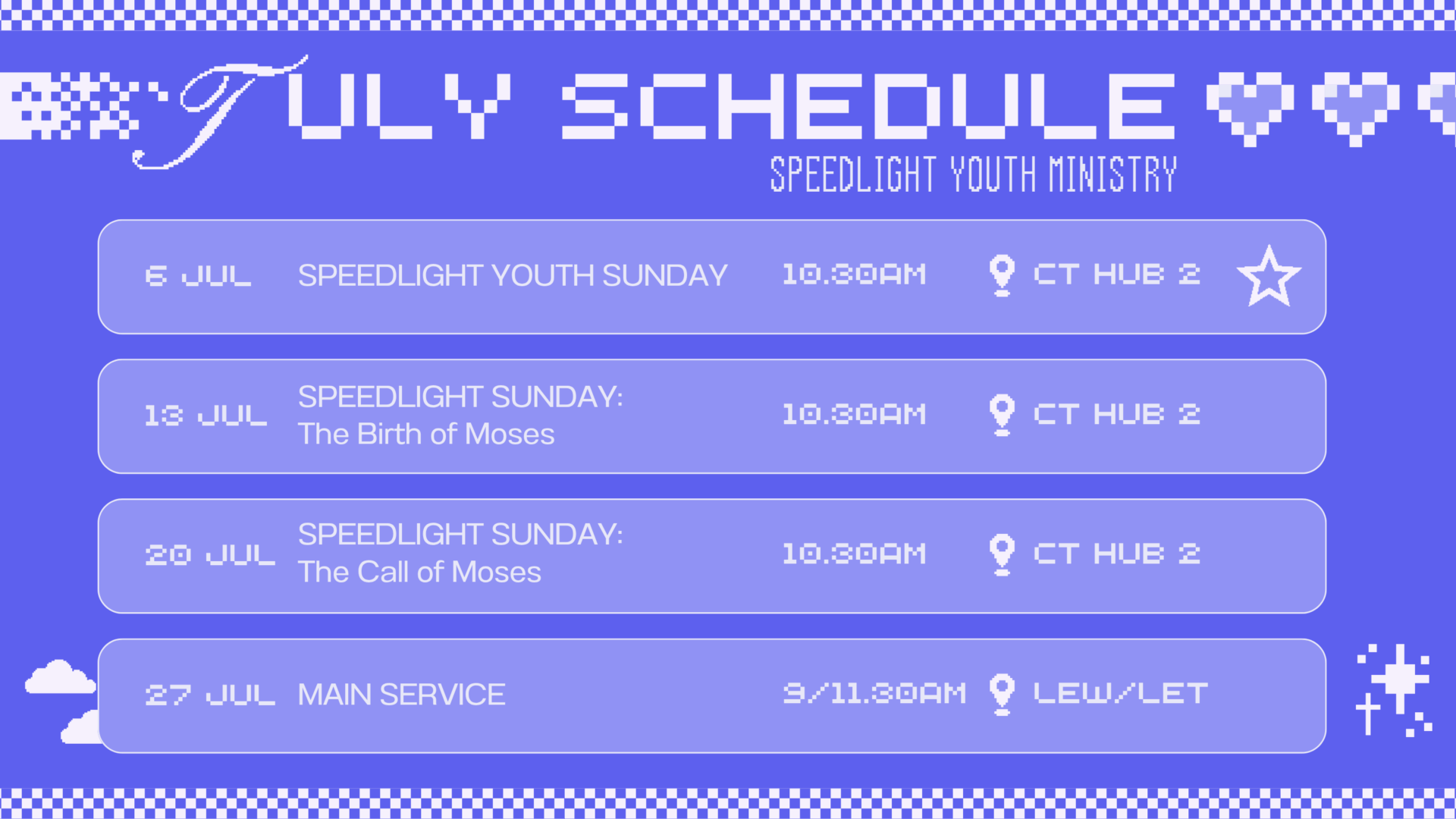 JULY SCHEDULE
SPEEDLIGHT YOUTH MINISTRY

6 JUL SPEEDLIGHT YOUTH SUNDAY 10.30AM CT HUB 2

13 JUL SPEEDLIGHT SUNDAY: The Birth of Moses 10.30AM CT HUB 2

20 JUL SPEEDLIGHT SUNDAY: The Call of Moses 10.30AM CT HUB 2

27 JUL MAIN SERVICE 9/11.30AM LEW/LET